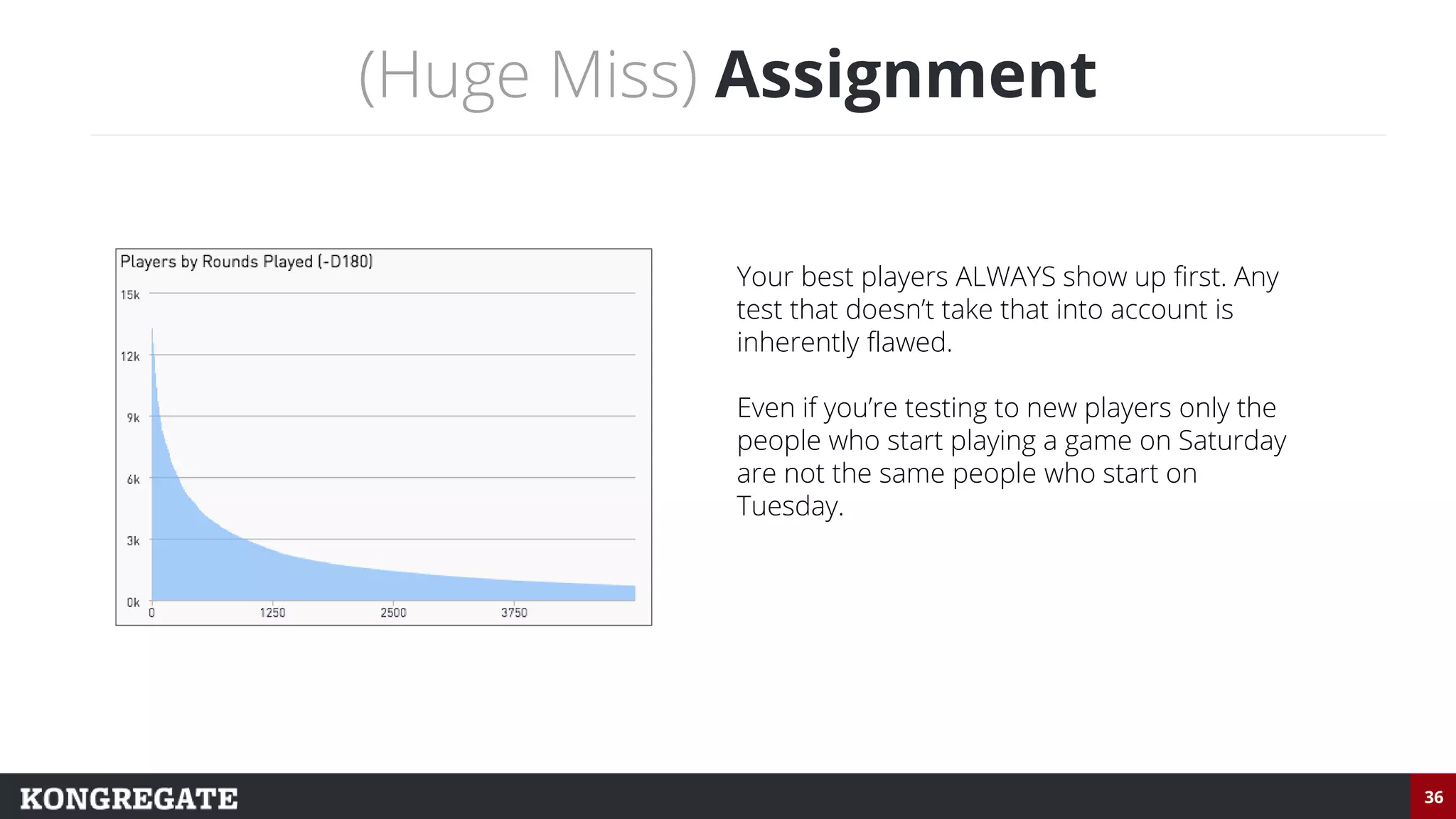 (Huge Miss) Assignment

Players by Rounds Played (-D180)

15k
12k
9k
6k
3k
0k
0
1250
2500
3750

Your best players ALWAYS show up first. Any test that doesn't take that into account is inherently flawed.

Even if you're testing to new players only the people who start playing a game on Saturday are not the same people who start on Tuesday.

KONGREGATE

36